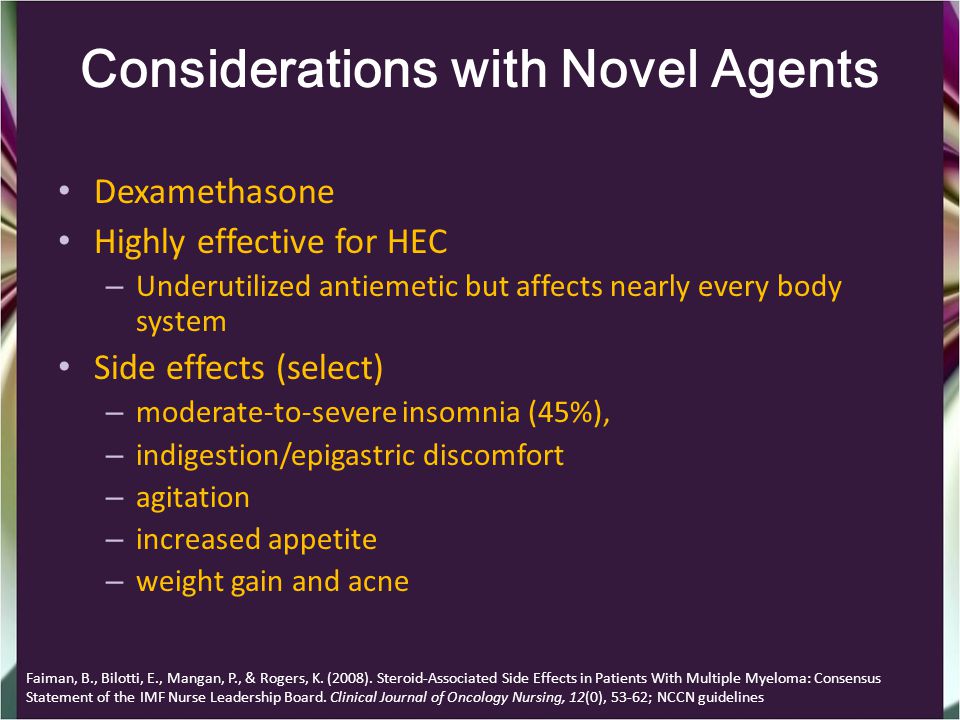 Considerations with Novel Agents

• Dexamethasone
• Highly effective for HEC
– Underutilized antiemetic but affects nearly every body system
• Side effects (select)
– moderate-to-severe insomnia (45%),
– indigestion/epigastric discomfort
– agitation
– increased appetite
– weight gain and acne

Faiman, B., Bilotti, E., Mangan, P., & Rogers, K. (2008). Steroid-Associated Side Effects in Patients With Multiple Myeloma: Consensus Statement of the IMF Nurse Leadership Board. Clinical Journal of Oncology Nursing, 12(0), 53-62; NCCN guidelines